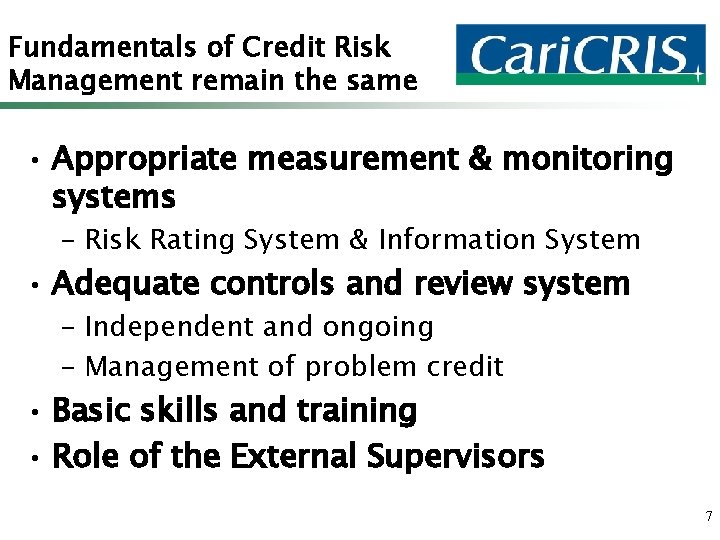 Fundamentals of Credit Risk Management remain the same

CariCRIS

• Appropriate measurement & monitoring systems
  – Risk Rating System & Information System
• Adequate controls and review system
  – Independent and ongoing
  – Management of problem credit
• Basic skills and training
• Role of the External Supervisors

7